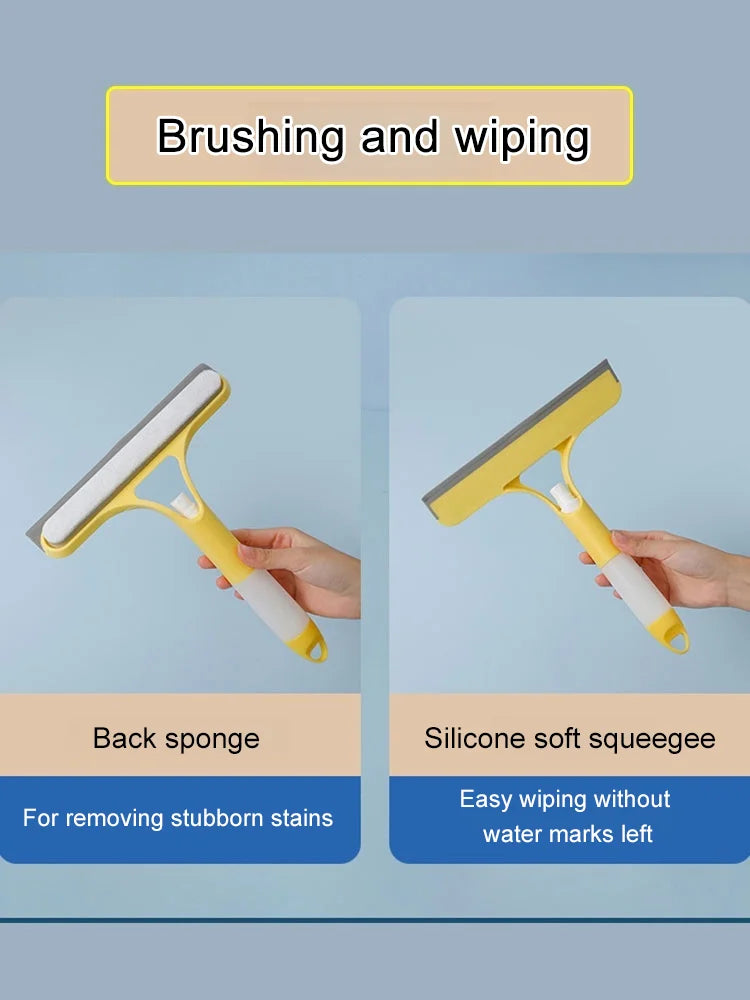 Brushing and wiping

Back sponge

For removing stubborn stains

Silicone soft squeegee

Easy wiping without water marks left